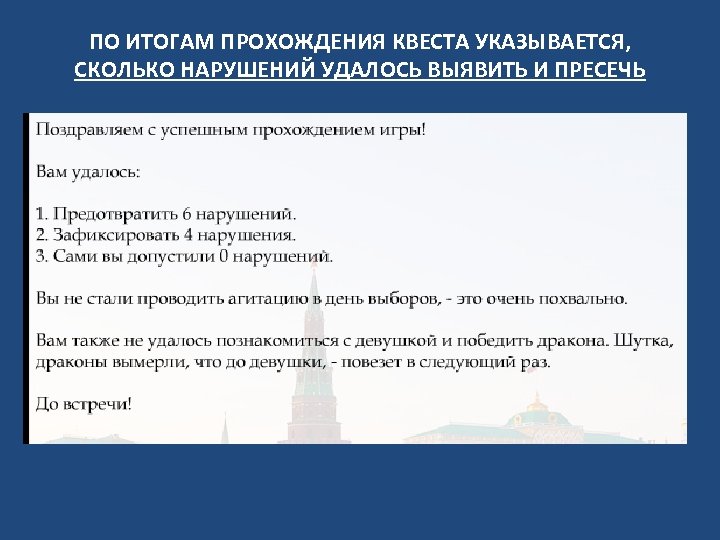 ПО ИТОГАМ ПРОХОЖДЕНИЯ КВЕСТА УКАЗЫВАЕТСЯ, СКОЛЬКО НАРУШЕНИЙ УДАЛОСЬ ВЫЯВИТЬ И ПРЕСЕЧЬ

Поздравляем с успешным прохождением игры!

Вам удалось:

1. Предотвратить 6 нарушений.
2. Зафиксировать 4 нарушения.
3. Сами вы допустили 0 нарушений.

Вы не стали проводить агитацию в день выборов, - это очень похвально.

Вам также не удалось познакомиться с девушкой и победить дракона. Шутка, драконы вымерли, что до девушки, - повезет в следующий раз.

До встречи!